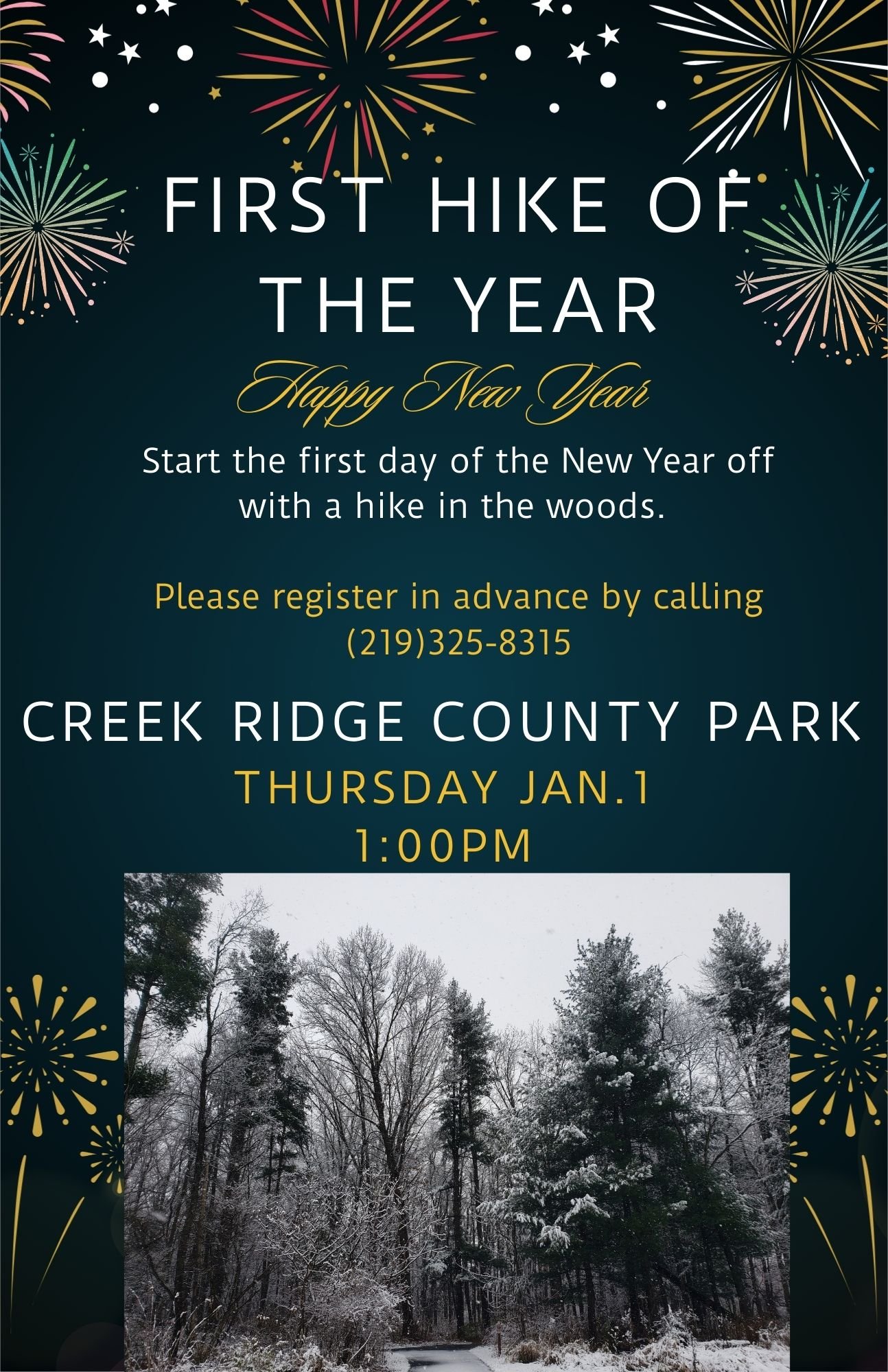 FIRST HIKE OF THE YEAR

Happy New Year

Start the first day of the New Year off with a hike in the woods.

Please register in advance by calling (219)325-8315

CREEK RIDGE COUNTY PARK

THURSDAY JAN.1

1:00PM